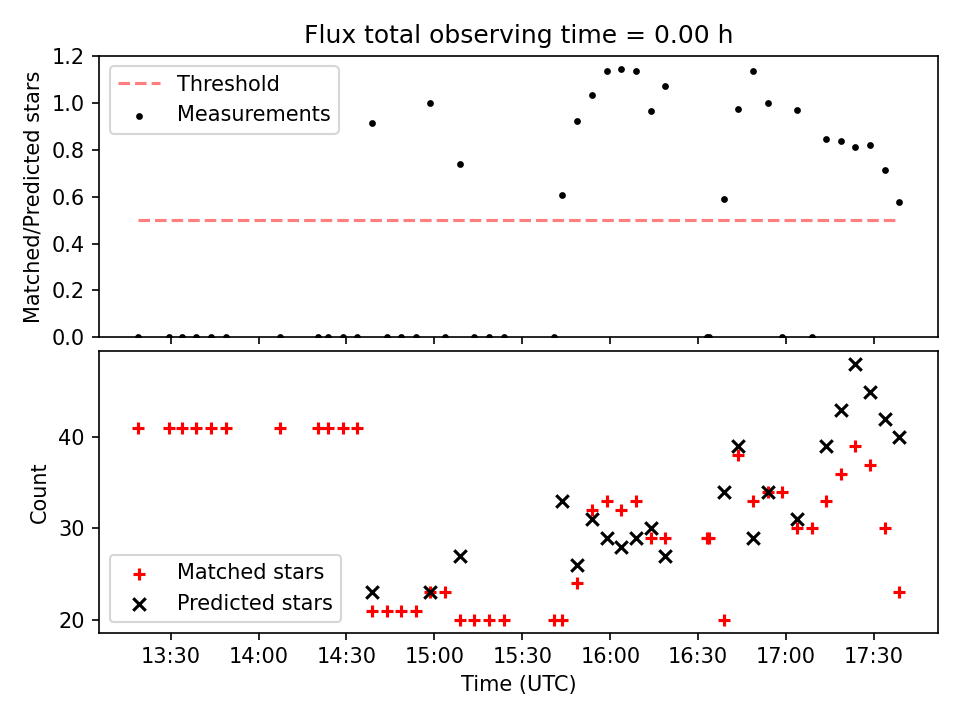 Flux total observing time = 0.00 h

Threshold
Measurements

Matched/Predicted stars

1.2
1.0
0.8
0.6
0.4
0.2
0.0

Count

40
30
20

Matched stars
Predicted stars

13:30
14:00
14:30
15:00
15:30
16:00
16:30
17:00
17:30

Time (UTC)